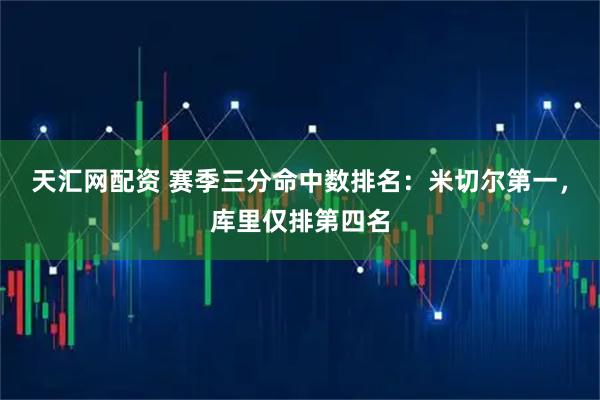 天汇网配资 赛季三分命中数排名：米切尔第一，库里仅排第四名